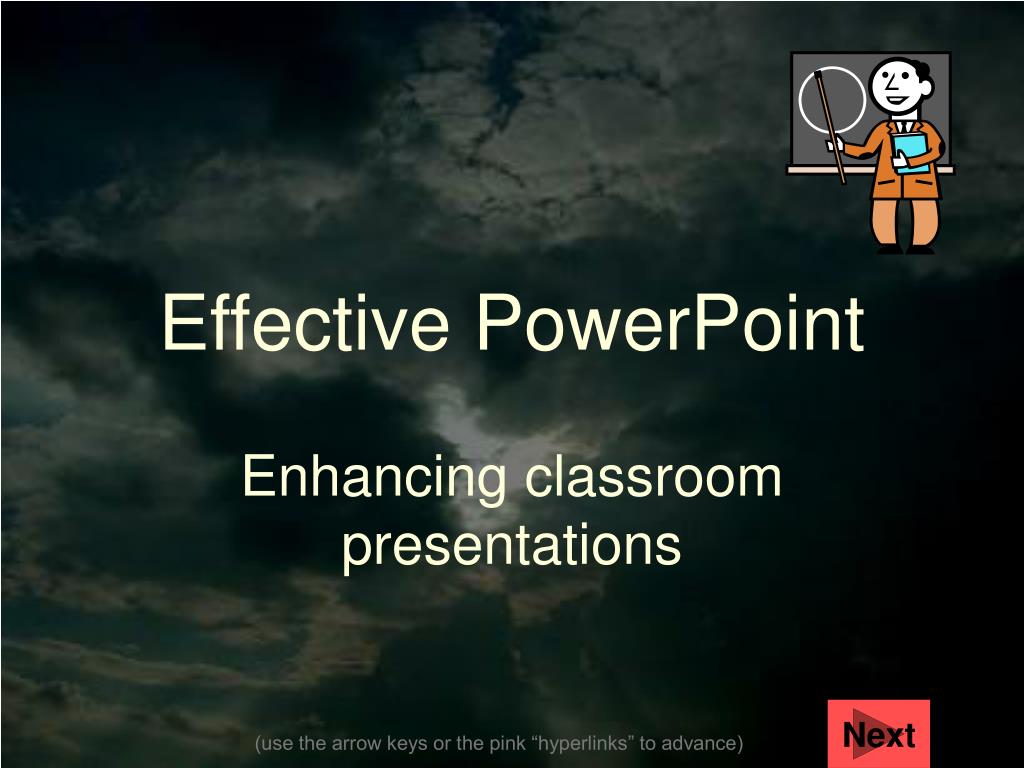 Effective PowerPoint

Enhancing classroom presentations

(use the arrow keys or the pink “hyperlinks” to advance)

Next